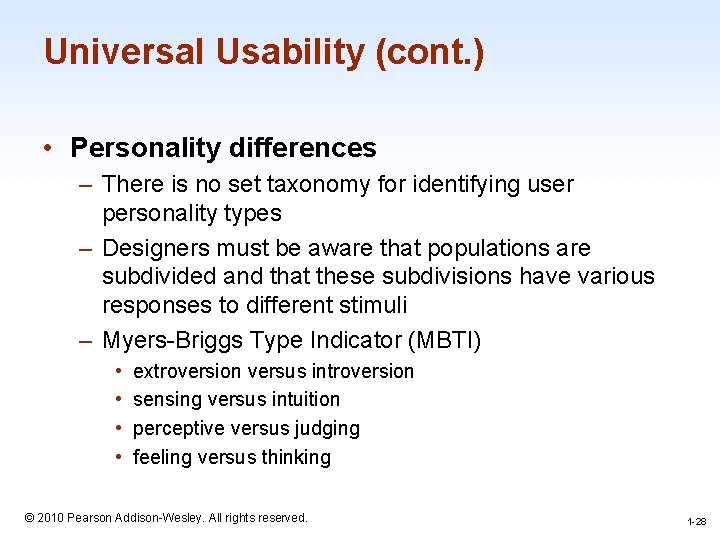 Universal Usability (cont.)

• Personality differences
– There is no set taxonomy for identifying user personality types
– Designers must be aware that populations are subdivided and that these subdivisions have various responses to different stimuli
– Myers-Briggs Type Indicator (MBTI)
• extroversion versus introversion
• sensing versus intuition
• perceptive versus judging
• feeling versus thinking

© 2010 Pearson Addison-Wesley. All rights reserved.

1-28